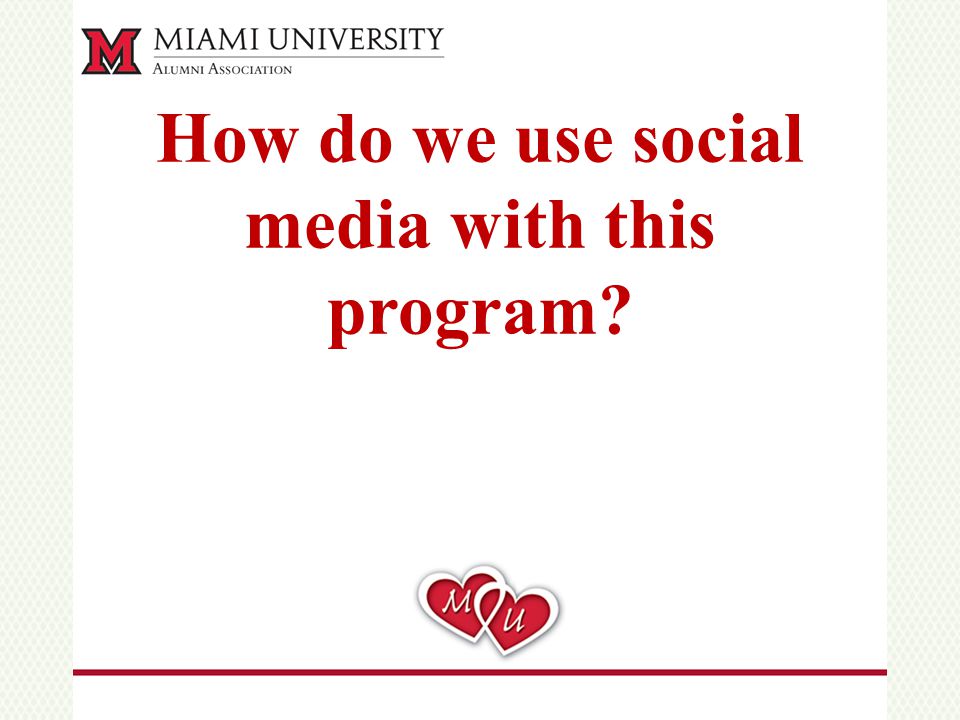 M MIAMI UNIVERSITY
ALUMNI ASSOCIATION

How do we use social media with this program?

M U